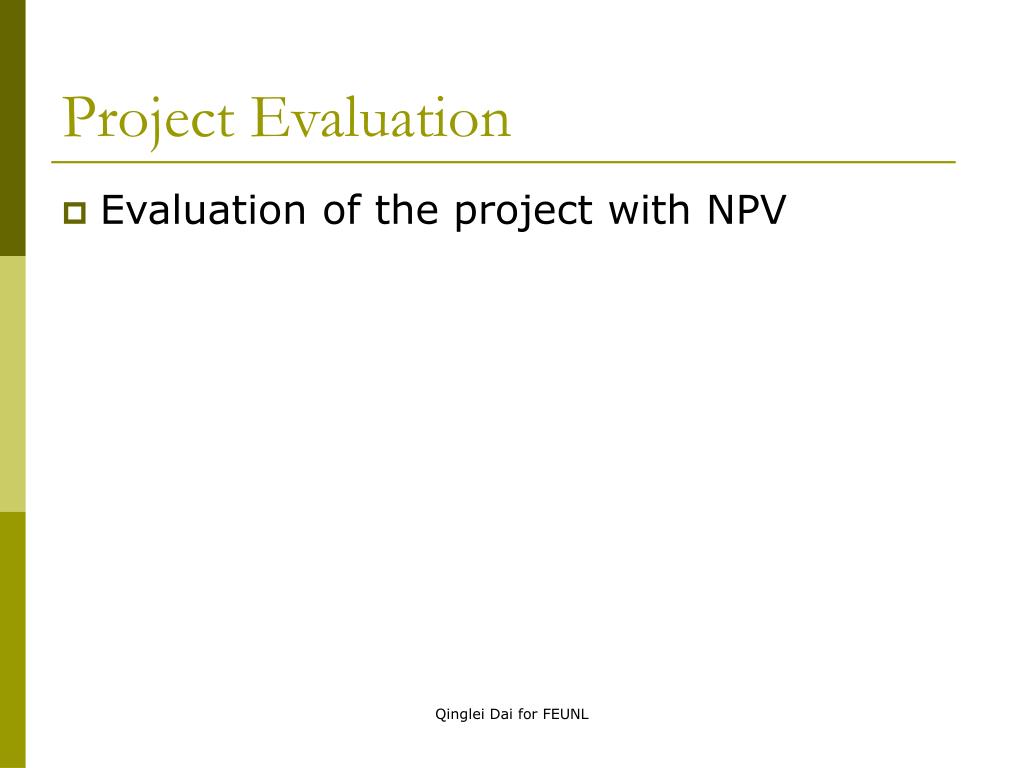 Project Evaluation

Evaluation of the project with NPV

Qinglei Dai for FEUNL